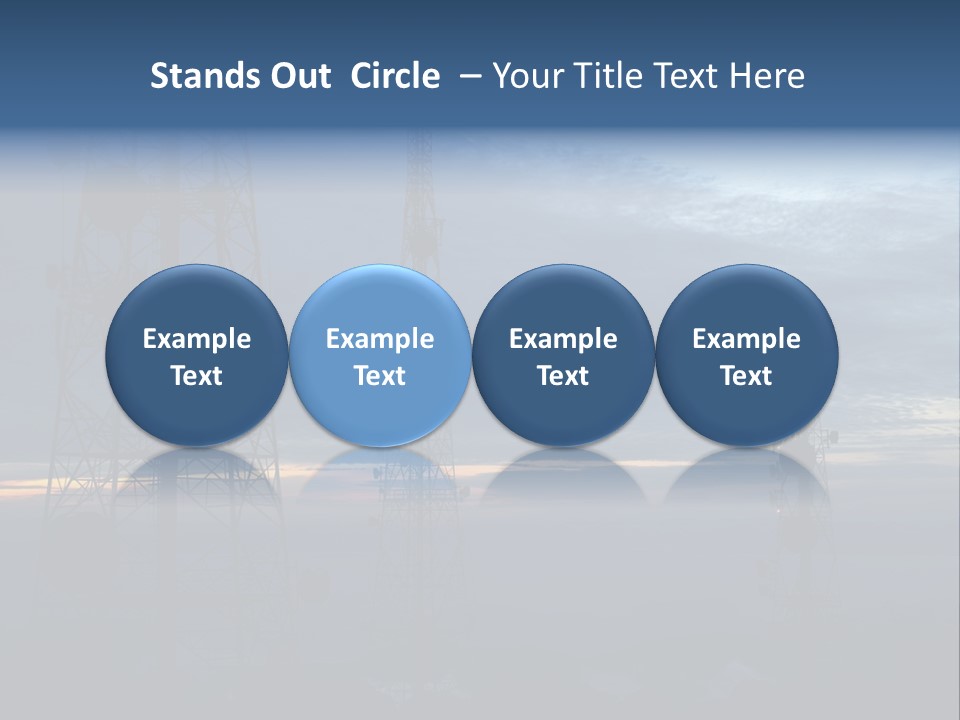 Stands Out Circle – Your Title Text Here

Example Text

Example Text

Example Text

Example Text